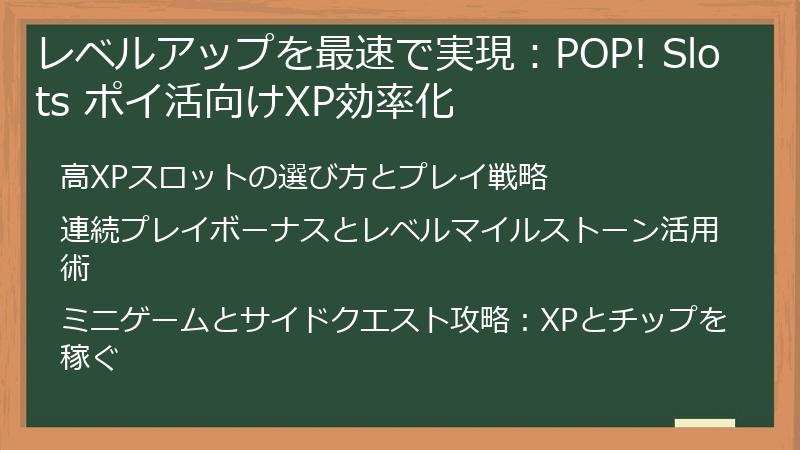 レベルアップを最速で実現：POP! Slots ポイ活向けXP効率化

高XPスロットの選び方とプレイ戦略

連続プレイボーナスとレベルマイルストーン活用術

ミニゲームとサイドクエスト攻略：XPとチップを稼ぐ